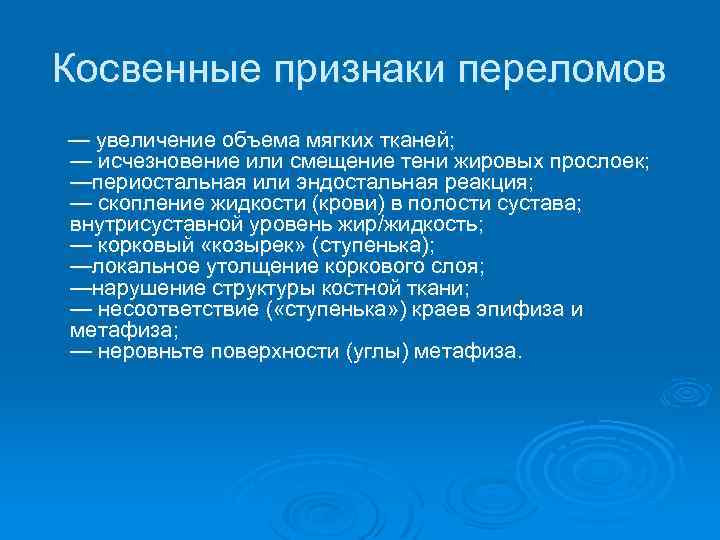 Косвенные признаки переломов

— увеличение объема мягких тканей;
— исчезновение или смещение тени жировых прослоек;
—периостальная или эндостальная реакция;
— скопление жидкости (крови) в полости сустава; внутрисуставной уровень жир/жидкость;
— корковый «козырек» (ступенька);
—локальное утолщение коркового слоя;
—нарушение структуры костной ткани;
— несоответствие («ступенька») краев эпифиза и метафиза;
— неровньте поверхности (углы) метафиза.